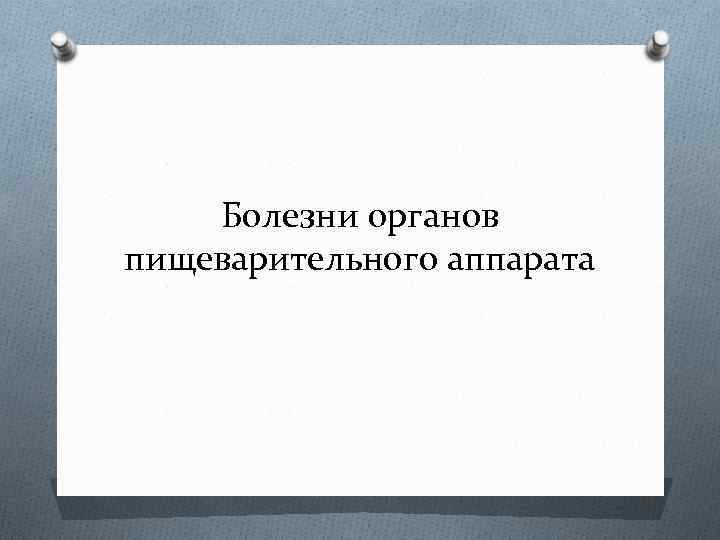 Болезни органов пищеварительного аппарата